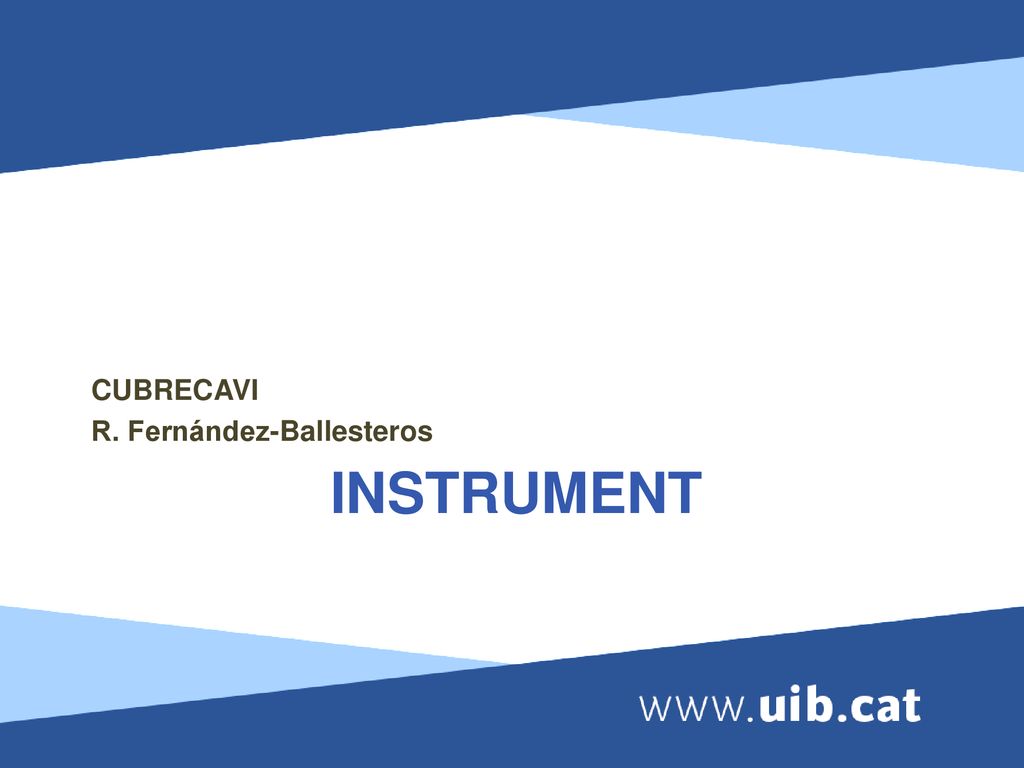 CUBRECAVI
R. Fernández-Ballesteros

INSTRUMENT

www.uib.cat